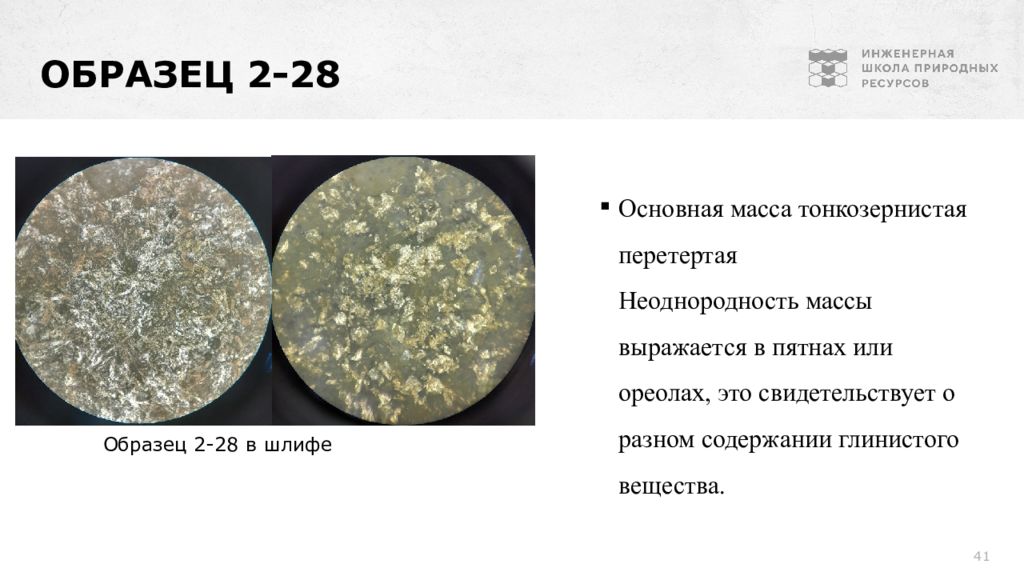 ОБРАЗЕЦ 2-28

ИНЖЕНЕРНАЯ ШКОЛА ПРИРОДНЫХ РЕСУРСОВ

Образец 2-28 в шлифе

▪ Основная масса тонкозернистая перетертая Неоднородность массы выражается в пятнах или ореолах, это свидетельствует о разном содержании глинистого вещества.

41